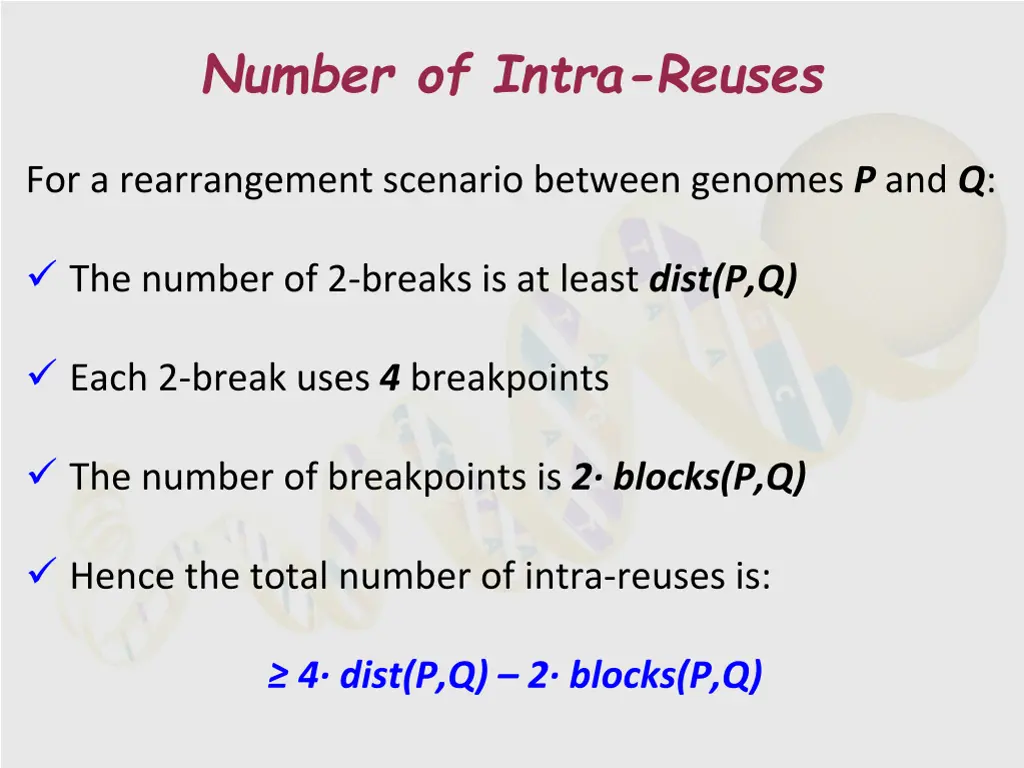 Number of Intra-Reuses

For a rearrangement scenario between genomes P and Q:

✓ The number of 2-breaks is at least dist(P,Q)

✓ Each 2-break uses 4 breakpoints

✓ The number of breakpoints is 2· blocks(P,Q)

✓ Hence the total number of intra-reuses is:

≥ 4· dist(P,Q) – 2· blocks(P,Q)